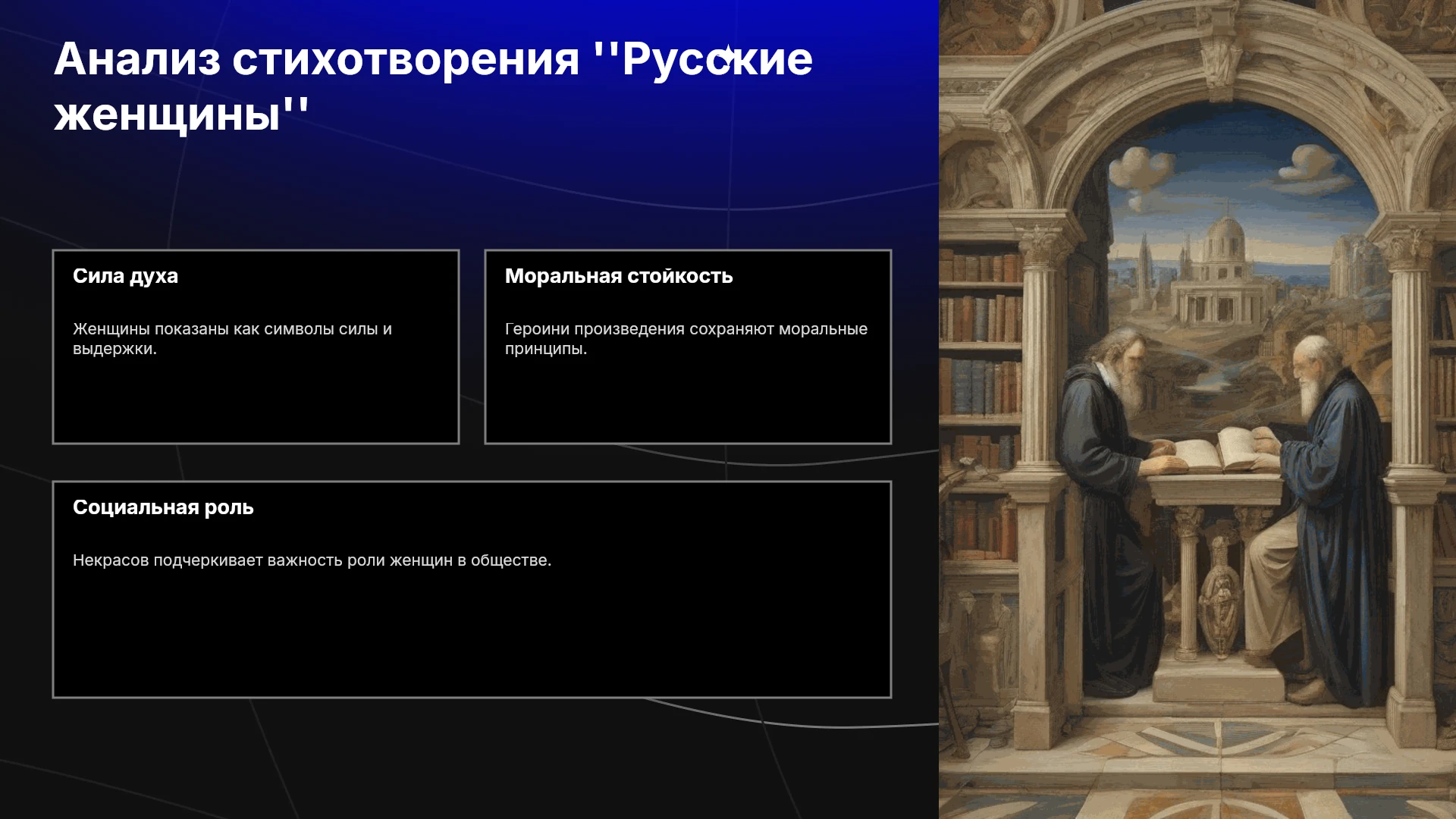 Анализ стихотворения ''Русские женщины''

Сила духа

Женщины показаны как символы силы и выдержки.

Моральная стойкость

Героини произведения сохраняют моральные принципы.

Социальная роль

Некрасов подчеркивает важность роли женщин в обществе.